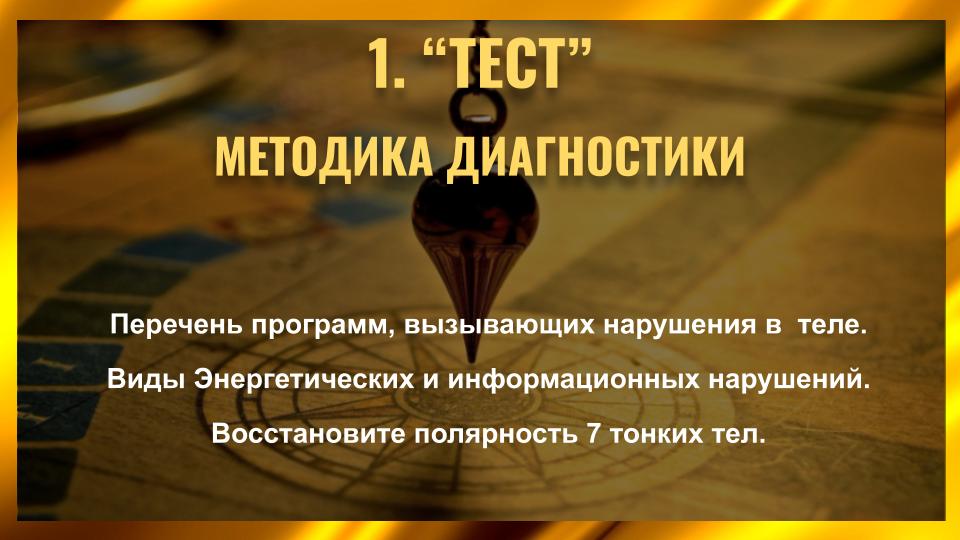 1. “ТЕСТ”
МЕТОДИКА ДИАГНОСТИКИ

Перечень программ, вызывающих нарушения в теле.

Виды Энергетических и информационных нарушений.

Восстановите полярность 7 тонких тел.